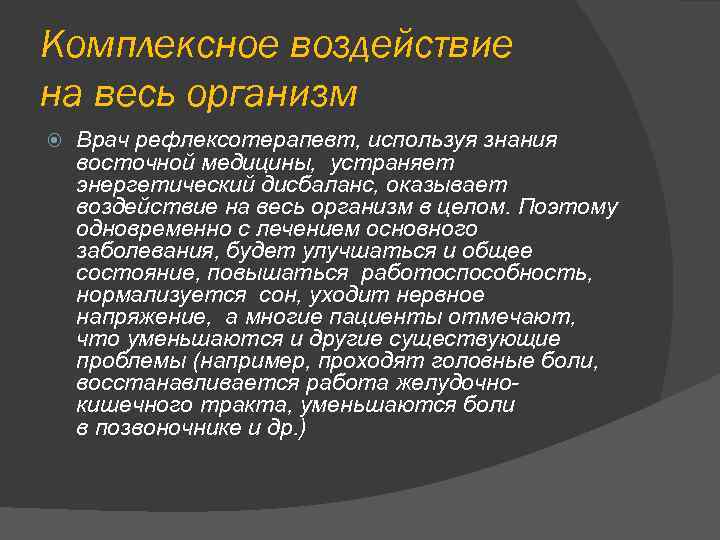 Комплексное воздействие на весь организм

Врач рефлексотерапевт, используя знания восточной медицины, устраняет энергетический дисбаланс, оказывает воздействие на весь организм в целом. Поэтому одновременно с лечением основного заболевания, будет улучшаться и общее состояние, повышаться работоспособность, нормализуется сон, уходит нервное напряжение, а многие пациенты отмечают, что уменьшаются и другие существующие проблемы (например, проходят головные боли, восстанавливается работа желудочно-кишечного тракта, уменьшаются боли в позвоночнике и др.)